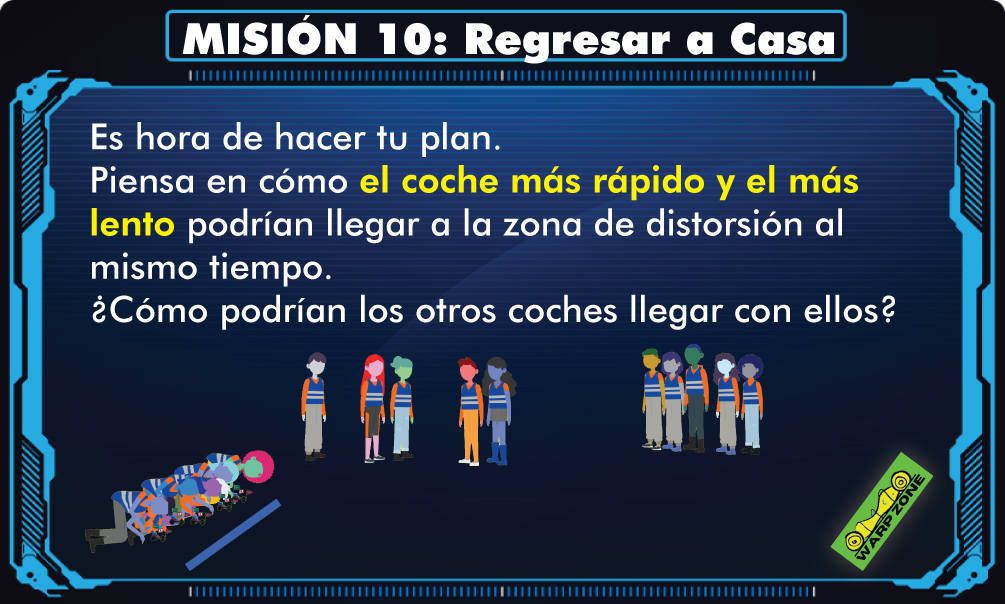 MISIÓN 10: Regresar a Casa

Es hora de hacer tu plan.
Piensa en cómo el coche más rápido y el más lento podrían llegar a la zona de distorsión al mismo tiempo.
¿Cómo podrían los otros coches llegar con ellos?

WARP ZONE